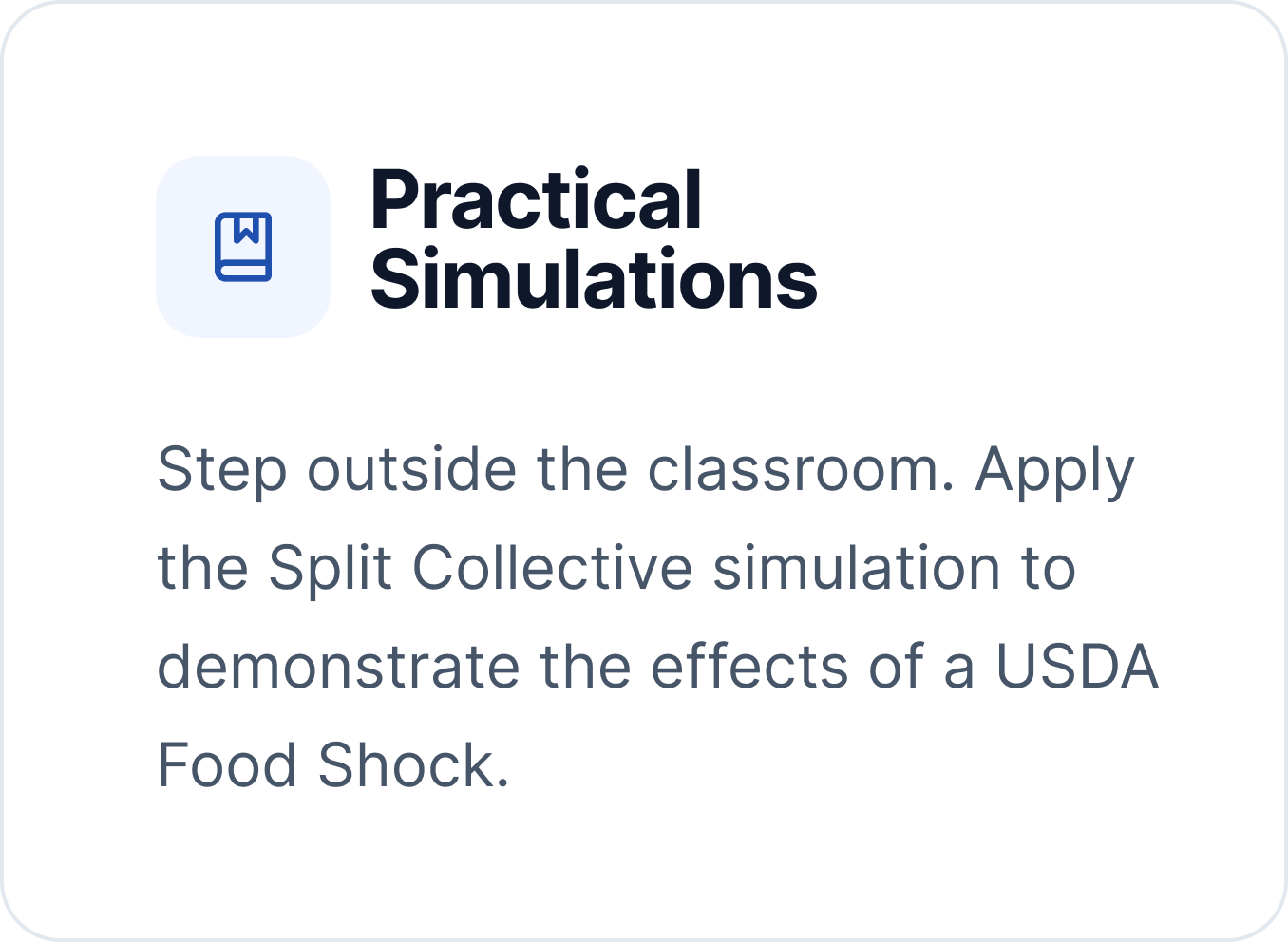 Practical Simulations

Step outside the classroom. Apply the Split Collective simulation to demonstrate the effects of a USDA Food Shock.